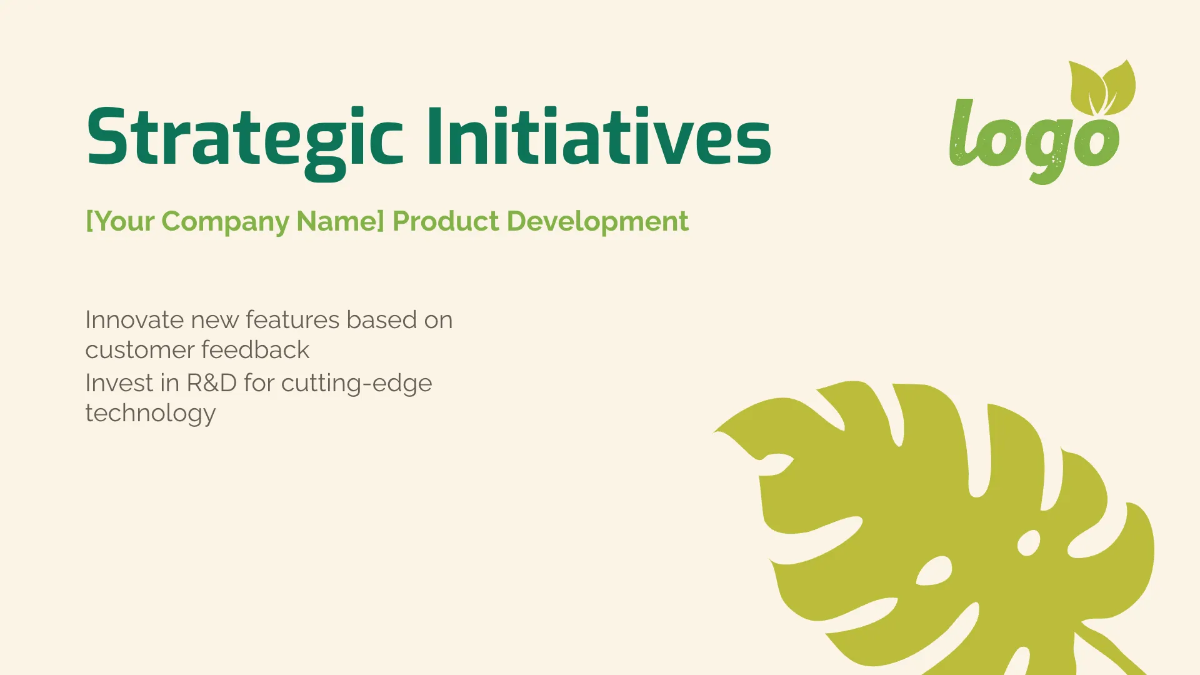 Strategic Initiatives

logo

[Your Company Name] Product Development

Innovate new features based on customer feedback

Invest in R&D for cutting-edge technology